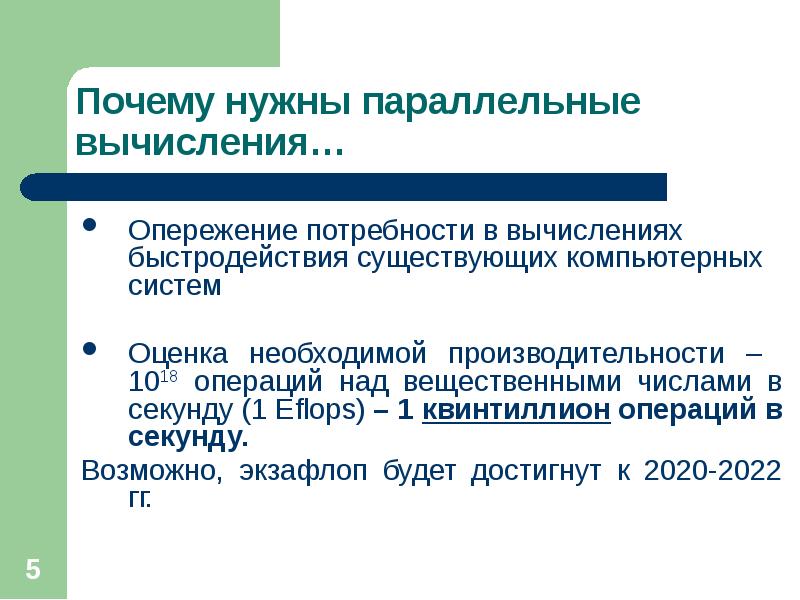 Почему нужны параллельные вычисления…

- Опережение потребности в вычислениях быстродействия существующих компьютерных систем

- Оценка необходимой производительности – $10^{18}$ операций над вещественными числами в секунду (1 Eflops) – 1 квинтиллион операций в секунду.

Возможно, экзафлоп будет достигнут к 2020-2022 гг.

5